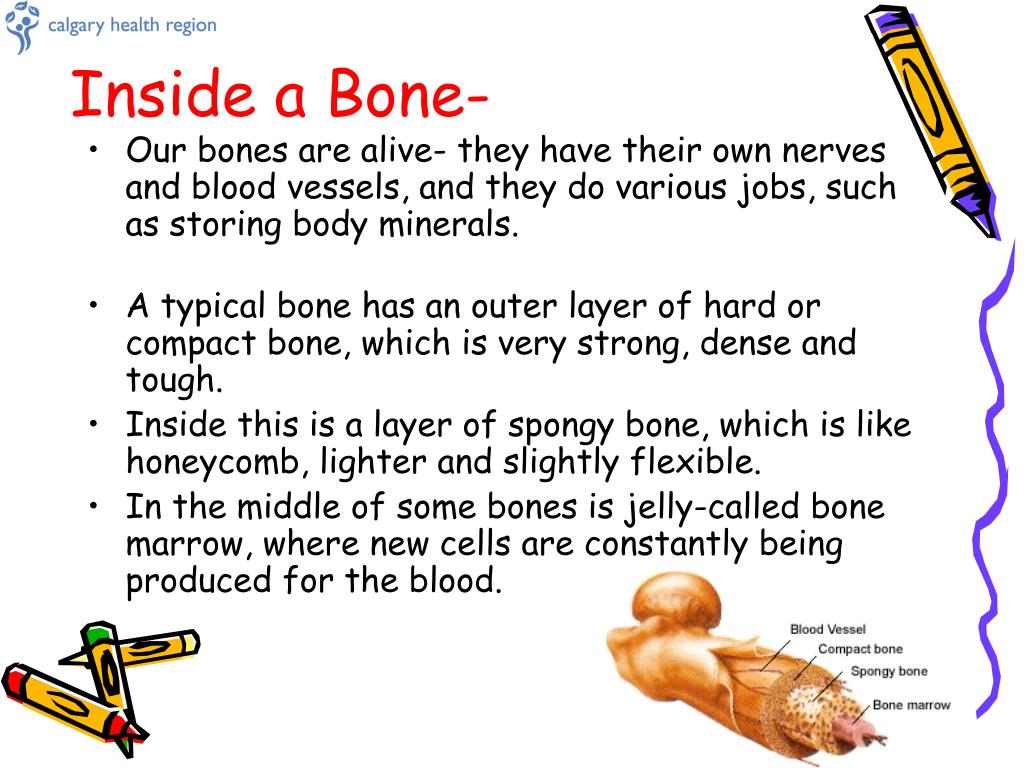 calgary health region

Inside a Bone-

• Our bones are alive- they have their own nerves and blood vessels, and they do various jobs, such as storing body minerals.

• A typical bone has an outer layer of hard or compact bone, which is very strong, dense and tough.
• Inside this is a layer of spongy bone, which is like honeycomb, lighter and slightly flexible.
• In the middle of some bones is jelly-called bone marrow, where new cells are constantly being produced for the blood.

Blood Vessel
Compact bone
Spongy bone
Bone marrow